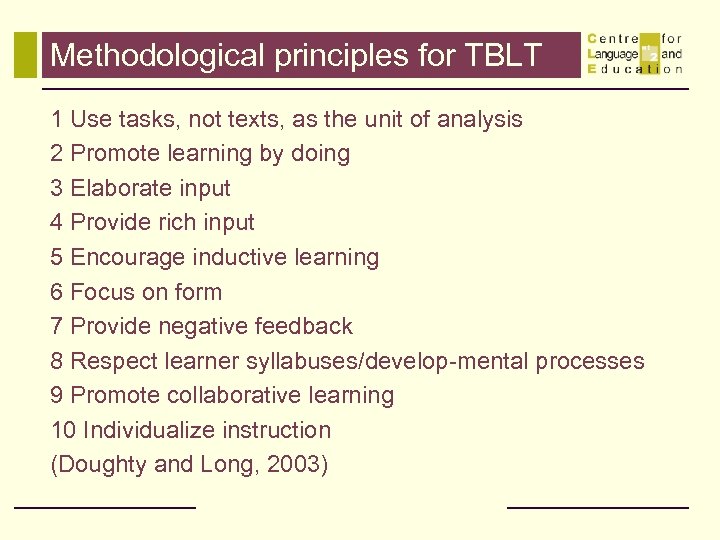 Methodological principles for TBLT

Centre for Language and Education

1 Use tasks, not texts, as the unit of analysis
2 Promote learning by doing
3 Elaborate input
4 Provide rich input
5 Encourage inductive learning
6 Focus on form
7 Provide negative feedback
8 Respect learner syllabuses/develop-mental processes
9 Promote collaborative learning
10 Individualize instruction
(Doughty and Long, 2003)